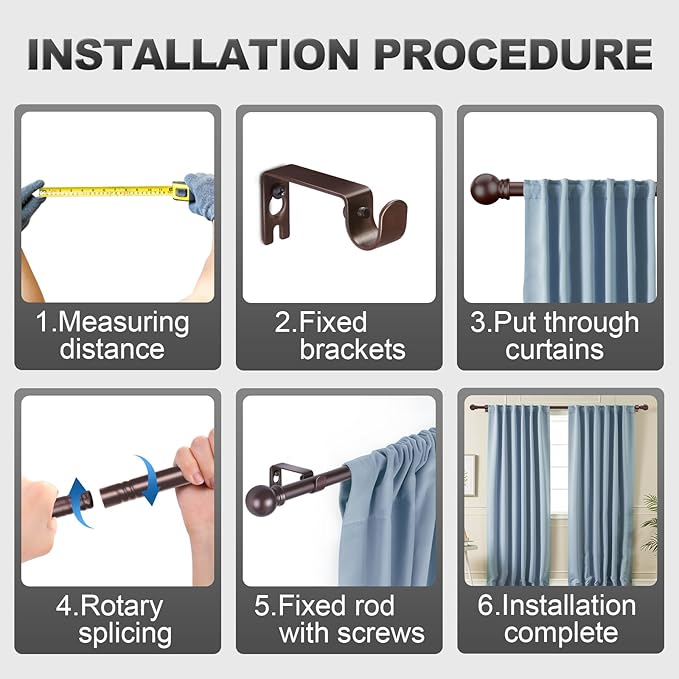 INSTALLATION PROCEDURE

1.Measuring distance

2.Fixed brackets

3.Put through curtains

4.Rotary splicing

5.Fixed rod with screws

6.Installation complete